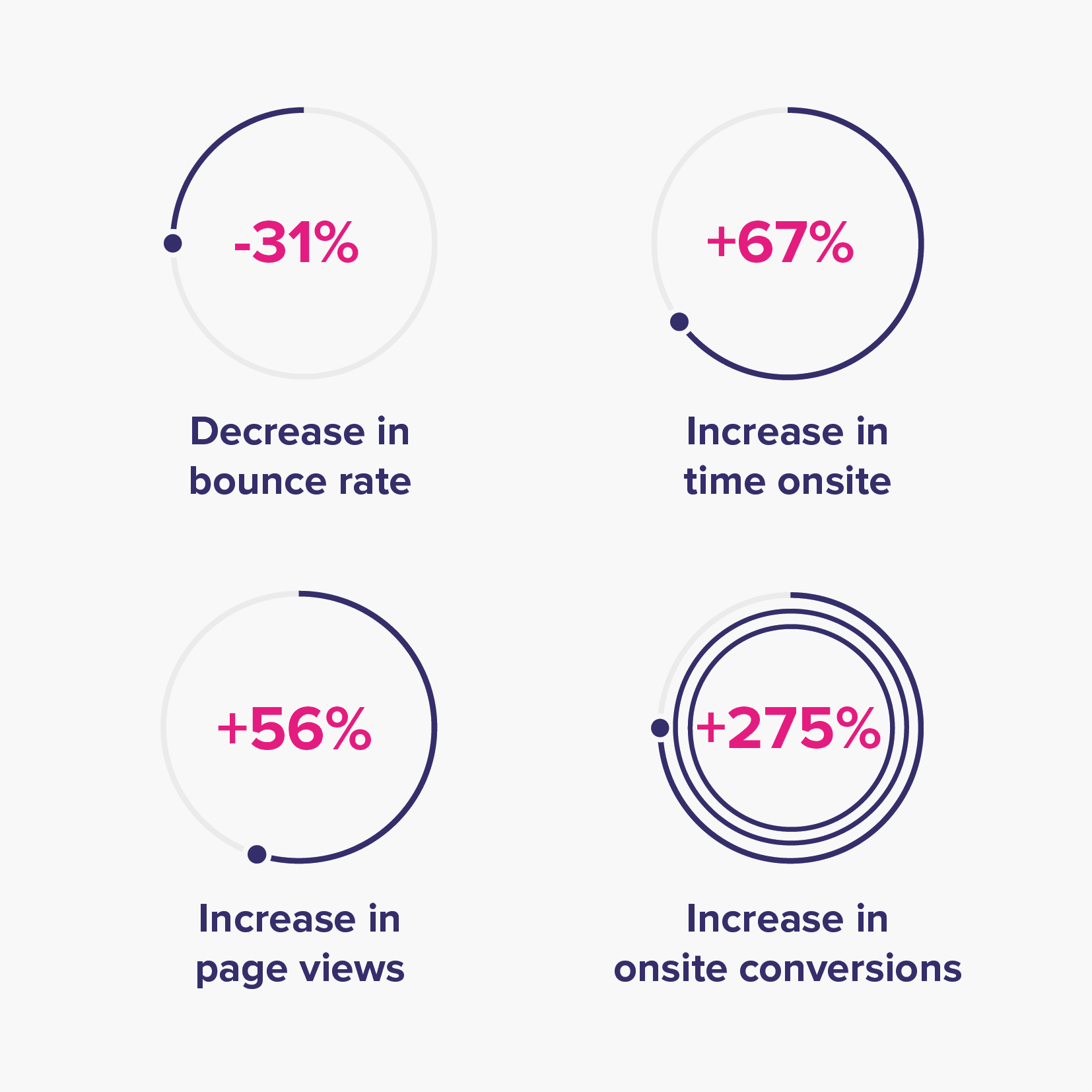 -31%

Decrease in bounce rate

+67%

Increase in time onsite

+56%

Increase in page views

+275%

Increase in onsite conversions